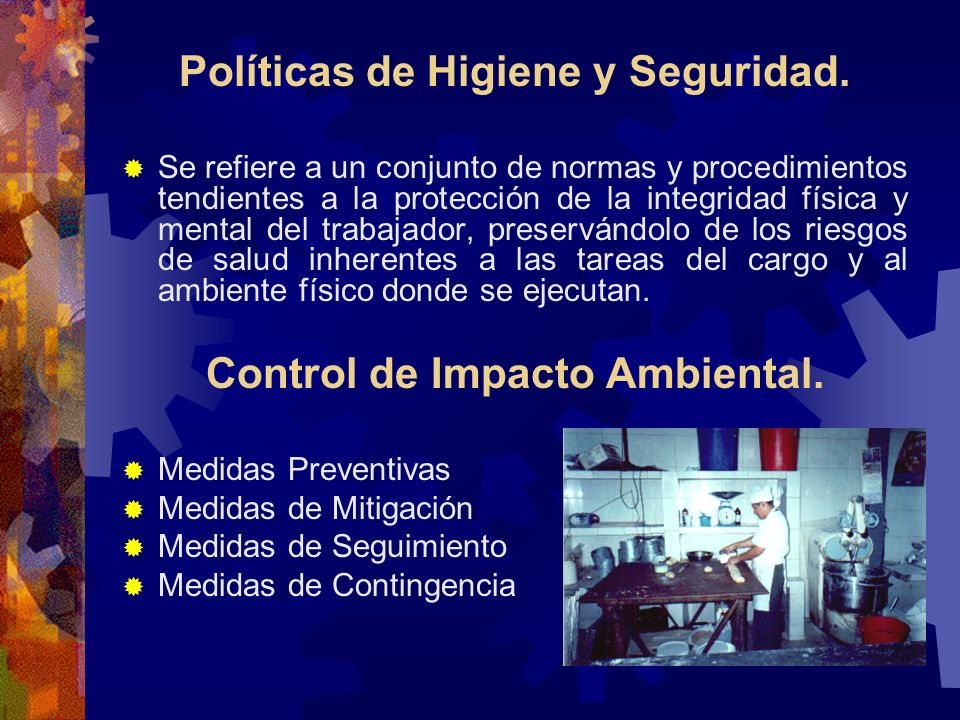 Políticas de Higiene y Seguridad.

Se refiere a un conjunto de normas y procedimientos tendientes a la protección de la integridad física y mental del trabajador, preservándolo de los riesgos de salud inherentes a las tareas del cargo y al ambiente físico donde se ejecutan.

Control de Impacto Ambiental.

Medidas Preventivas
Medidas de Mitigación
Medidas de Seguimiento
Medidas de Contingencia